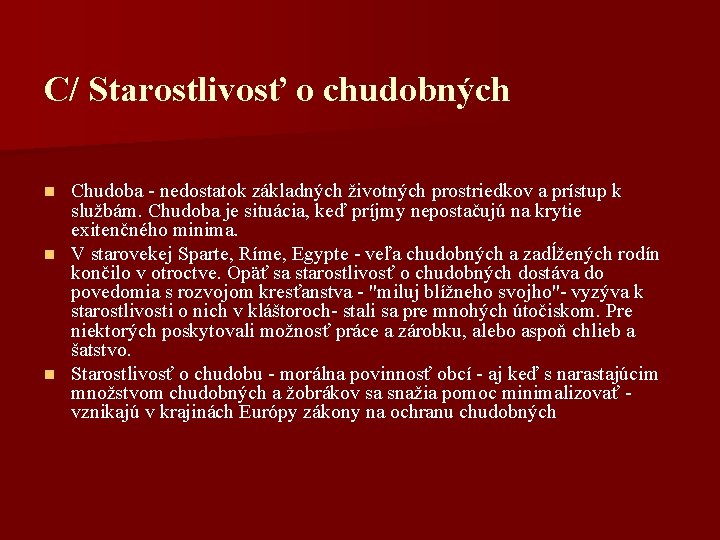 C/ Starostlivosť o chudobných

Chudoba - nedostatok základných životných prostriedkov a prístup k službám. Chudoba je situácia, keď príjmy nepostačujú na krytie exitenčného minima.

V starovekej Sparte, Ríme, Egypte - veľa chudobných a zadĺžených rodín končilo v otroctve. Opäť sa starostlivosť o chudobných dostáva do povedomia s rozvojom kresťanstva - "miluj blížneho svojho"- vyzýva k starostlivosti o nich v kláštoroch- stali sa pre mnohých útočiskom. Pre niektorých poskytovali možnosť práce a zárobku, alebo aspoň chlieb a šatstvo.

Starostlivosť o chudobu - morálna povinnosť obcí - aj keď s narastajúcim množstvom chudobných a žobrákov sa snažia pomoc minimalizovať - vznikajú v krajinách Európy zákony na ochranu chudobných